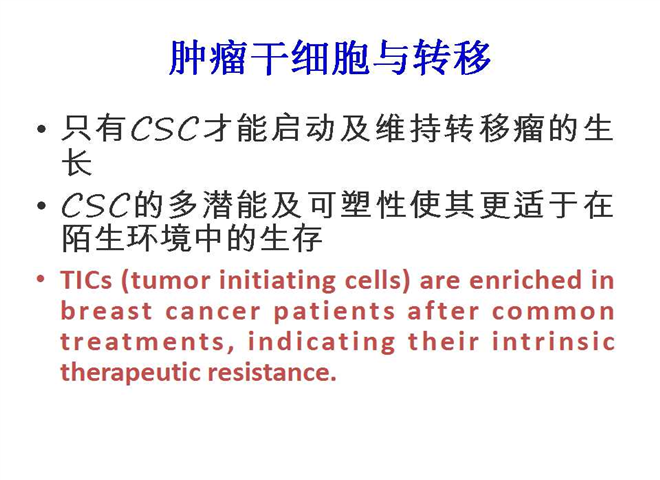 肿瘤干细胞与转移

• 只有CSC才能启动及维持转移瘤的生长

• CSC的多潜能及可塑性使其更适于在陌生环境中的生存

• TICs (tumor initiating cells) are enriched in breast cancer patients after common treatments, indicating their intrinsic therapeutic resistance.